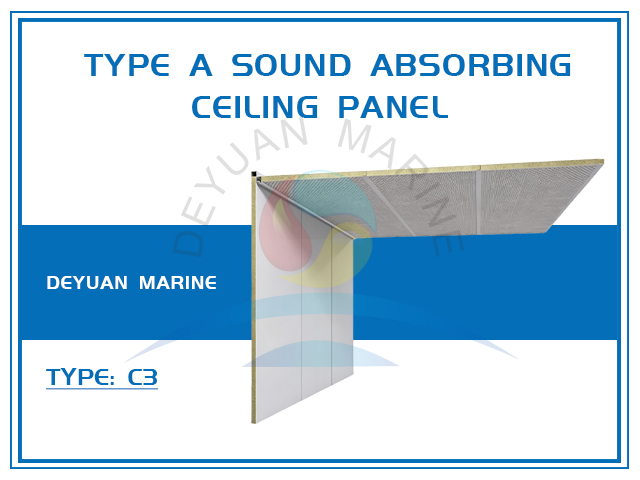 TYPE A SOUND ABSORBING CEILING PANEL

DEYUAN MARINE

DEYUAN MARINE

TYPE: C3